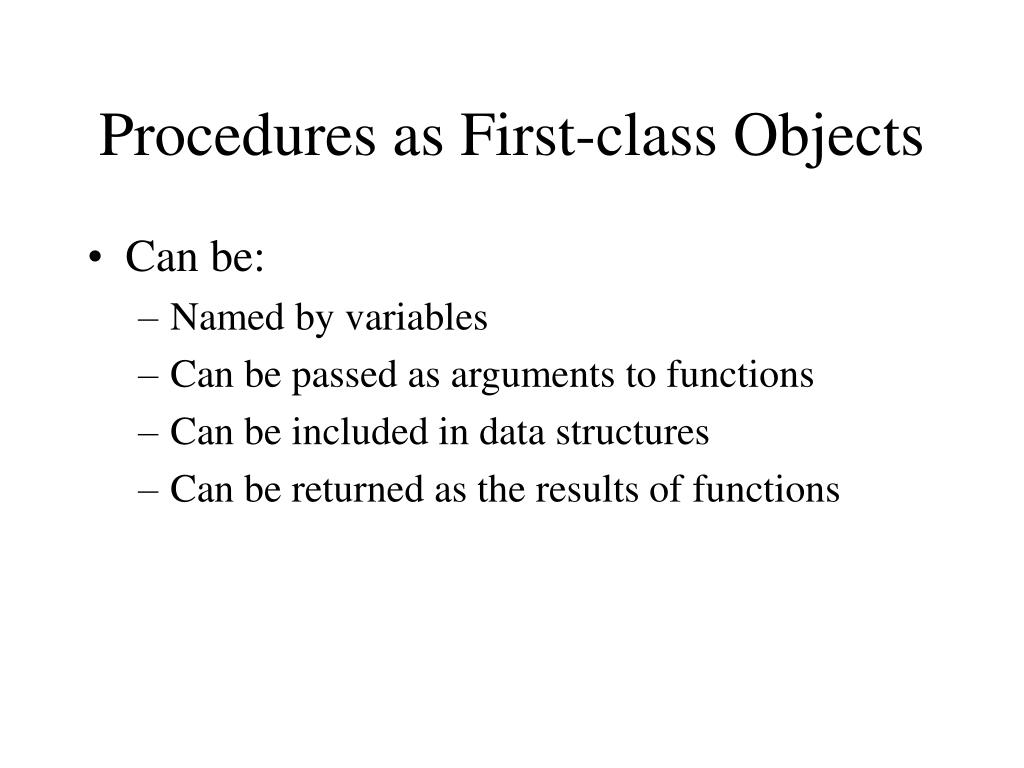 Procedures as First-class Objects

• Can be:
– Named by variables
– Can be passed as arguments to functions
– Can be included in data structures
– Can be returned as the results of functions